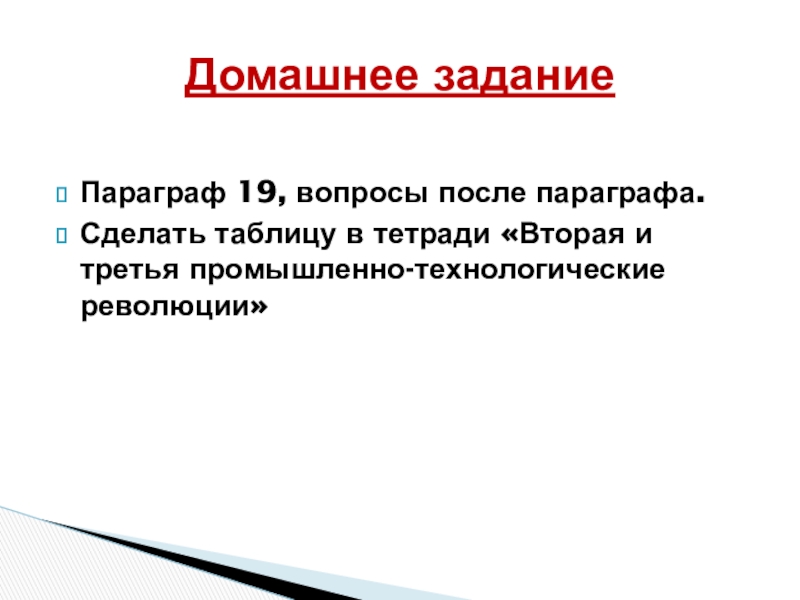 Домашнее задание

Параграф 19, вопросы после параграфа.

Сделать таблицу в тетради «Вторая и третья промышленно-технологические революции»